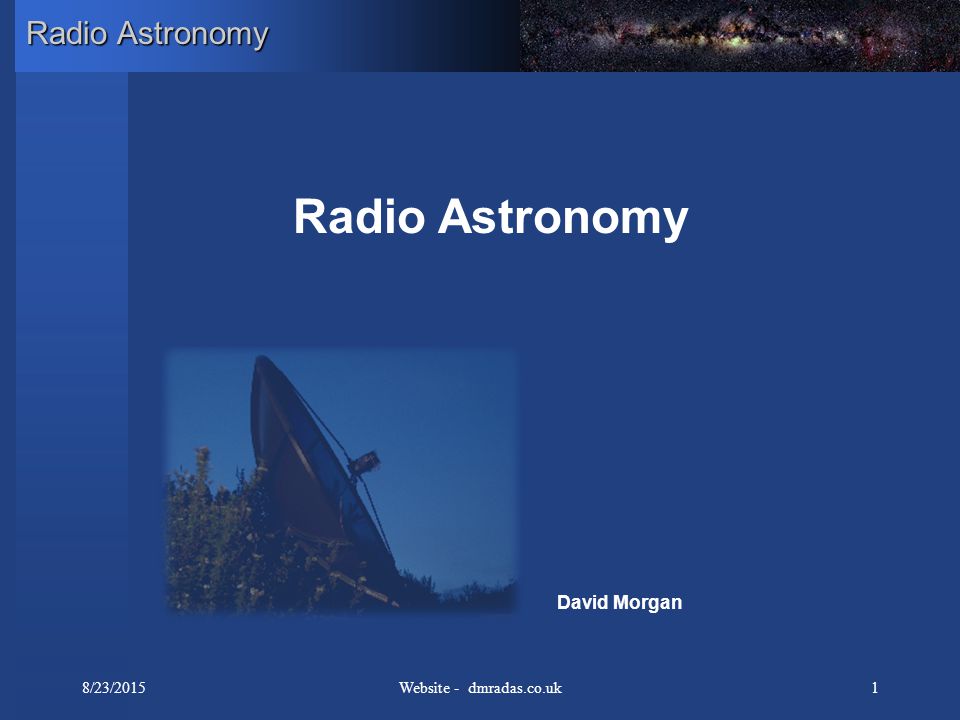 Radio Astronomy

Radio Astronomy

David Morgan

8/23/2015

Website - dmradas.co.uk

1